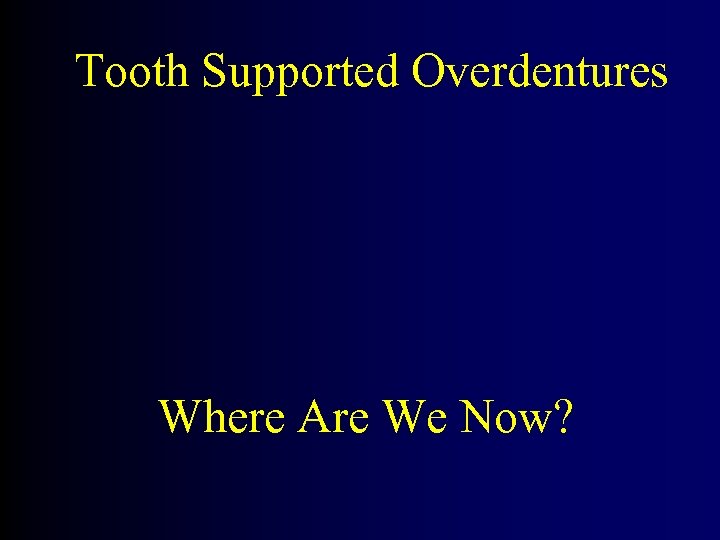 Tooth Supported Overdentures

Where Are We Now?